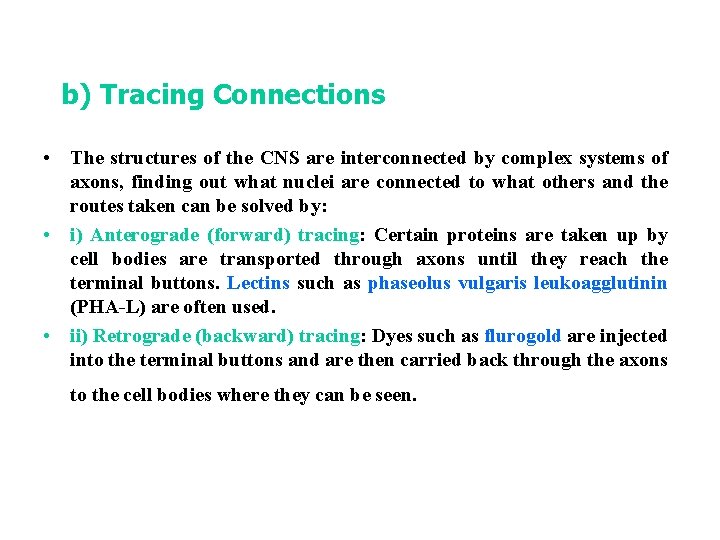 b) Tracing Connections

• The structures of the CNS are interconnected by complex systems of axons, finding out what nuclei are connected to what others and the routes taken can be solved by:

• i) Anterograde (forward) tracing: Certain proteins are taken up by cell bodies are transported through axons until they reach the terminal buttons. Lectins such as phaseolus vulgaris leukoagglutinin (PHA-L) are often used.

• ii) Retrograde (backward) tracing: Dyes such as flurogold are injected into the terminal buttons and are then carried back through the axons to the cell bodies where they can be seen.